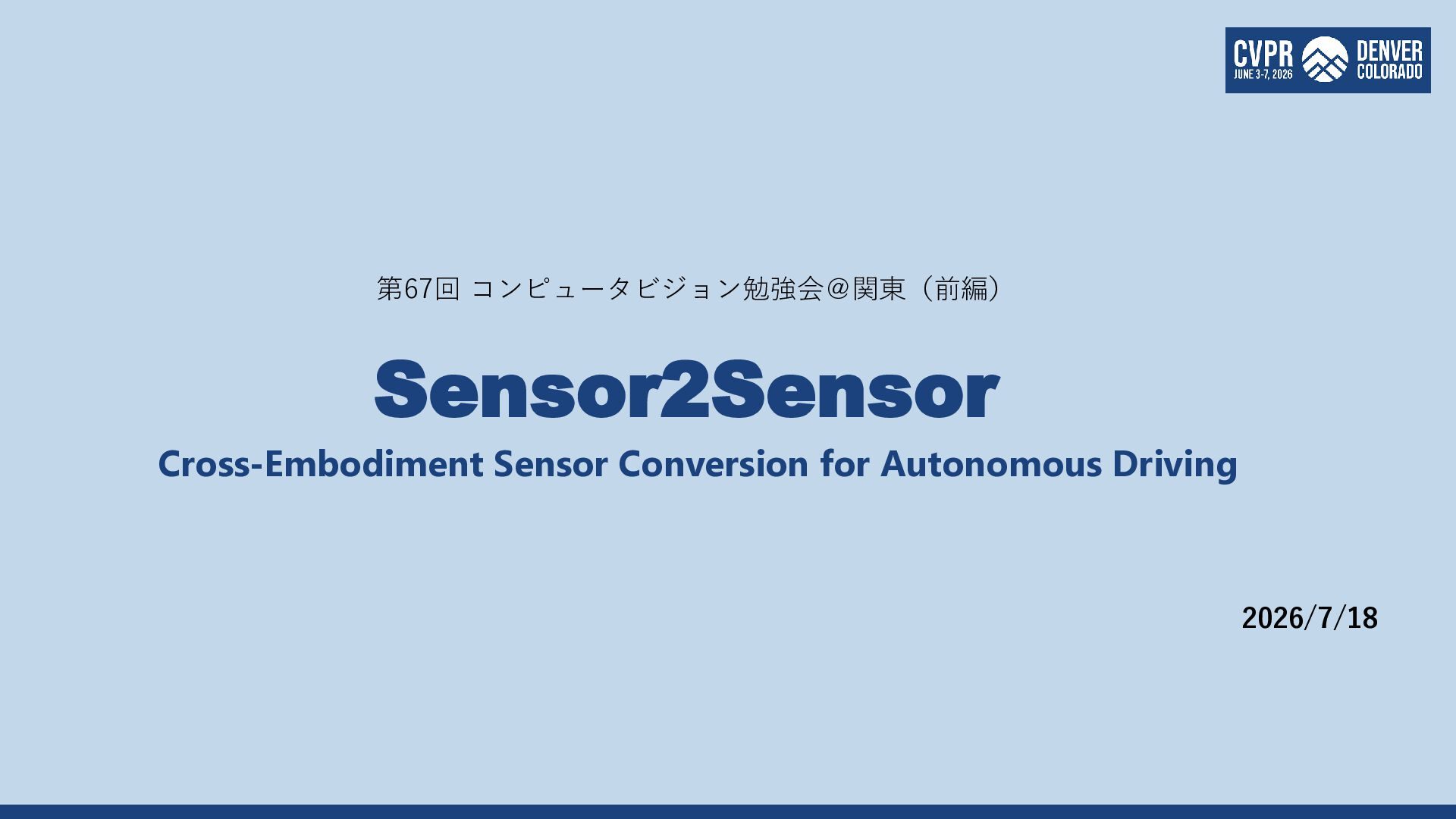 CVPR
JUNE 3-7, 2026
DENVER
COLORADO

第67回 コンピュータビジョン勉強会＠関東（前編）

Sensor2Sensor

Cross-Embodiment Sensor Conversion for Autonomous Driving

2026/7/18